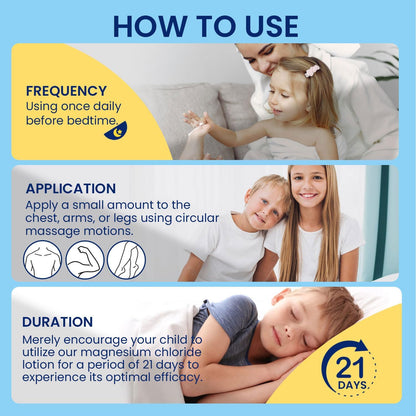 HOW TO USE

FREQUENCY
Using once daily before bedtime.

APPLICATION
Apply a small amount to the chest, arms, or legs using circular massage motions.

DURATION
Merely encourage your child to utilize our magnesium chloride lotion for a period of 21 days to experience its optimal efficacy.

21 DAYS.